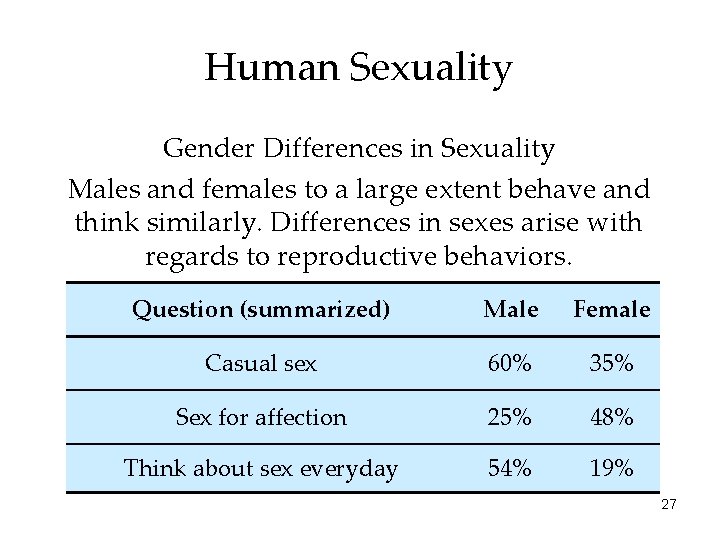 Human Sexuality

Gender Differences in Sexuality

Males and females to a large extent behave and think similarly. Differences in sexes arise with regards to reproductive behaviors.

| Question (summarized) | Male | Female |
|---|---|---|
| Casual sex | 60% | 35% |
| Sex for affection | 25% | 48% |
| Think about sex everyday | 54% | 19% |

27